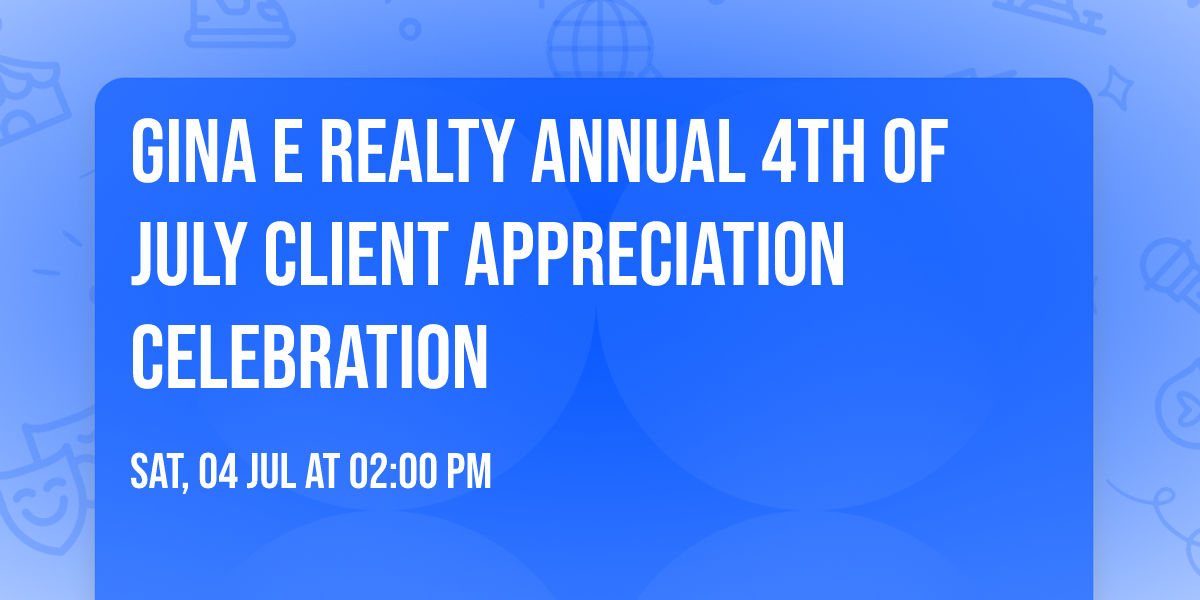 GINA E REALTY ANNUAL 4TH OF JULY CLIENT APPRECIATION CELEBRATION

SAT, 04 JUL AT 02:00 PM